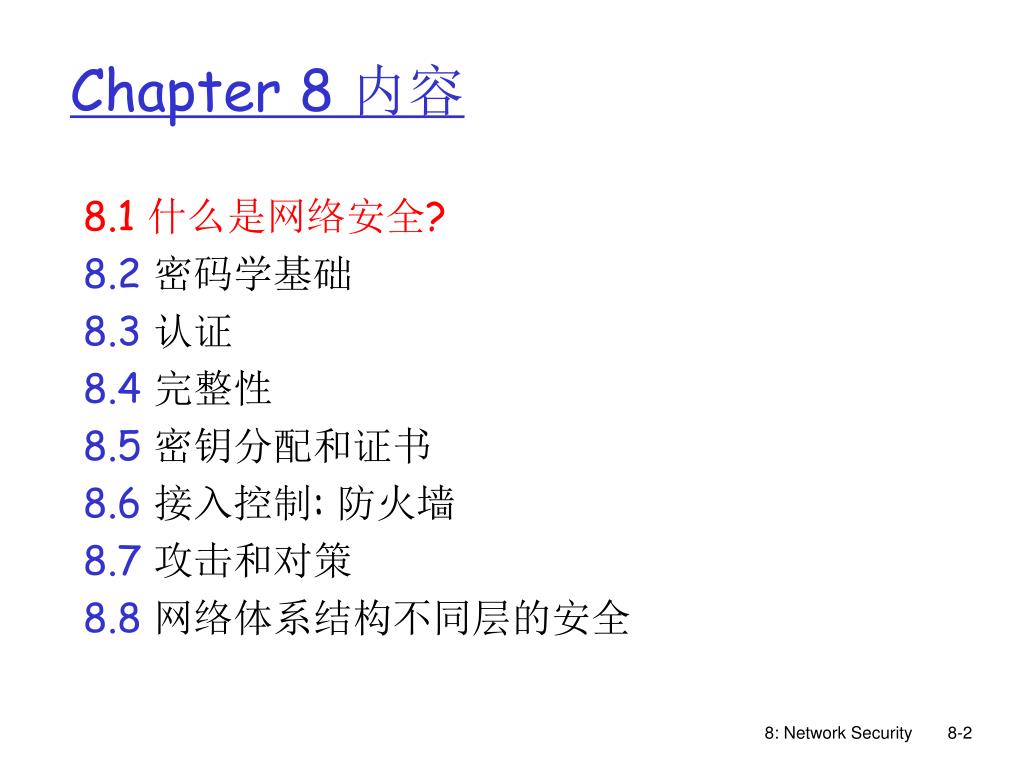 Chapter 8 内容

8.1 什么是网络安全?
8.2 密码学基础
8.3 认证
8.4 完整性
8.5 密钥分配和证书
8.6 接入控制: 防火墙
8.7 攻击和对策
8.8 网络体系结构不同层的安全

8: Network Security 8-2